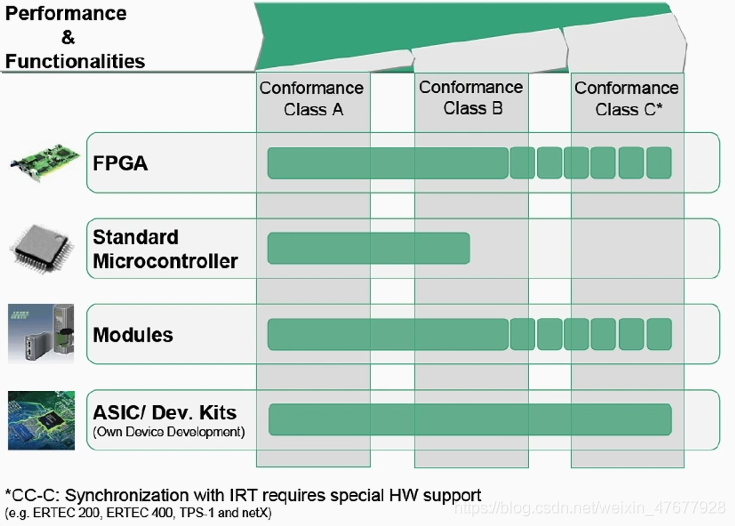 Performance
&
Functionalities

Conformance Class A

Conformance Class B

Conformance Class C*

FPGA

Standard Microcontroller

Modules

ASIC/ Dev. Kits
(Own Device Development)

*CC-C: Synchronization with IRT requires special HW support
(e.g. ERTEC 200, ERTEC 400, TPS-1 and netX)

https://blog.csdn.net/weixin_47677928